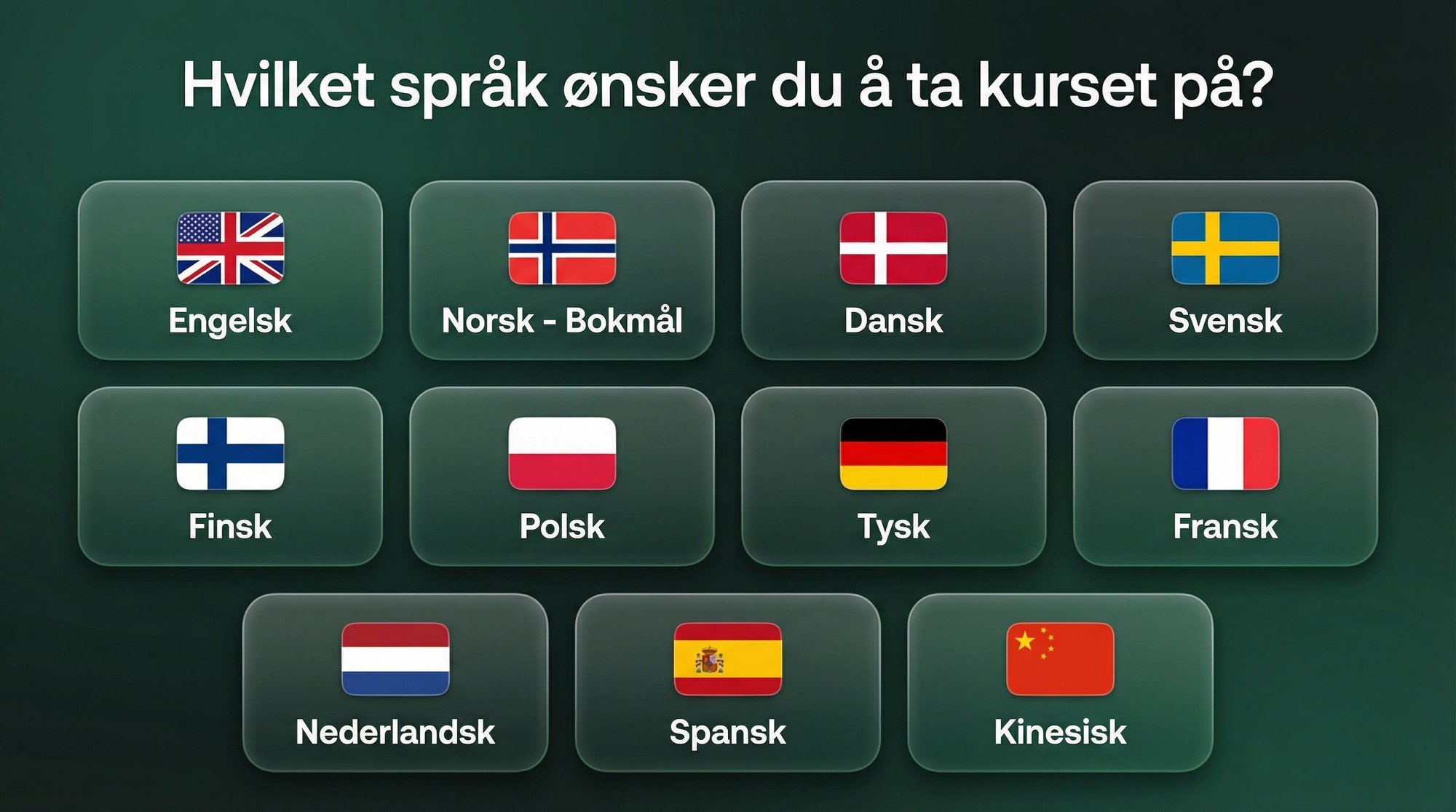 Hvilket språk ønsker du å ta kurset på?

Engelsk

Norsk - Bokmål

Dansk

Svensk

Finsk

Polsk

Tysk

Fransk

Nederlandsk

Spansk

Kinesisk